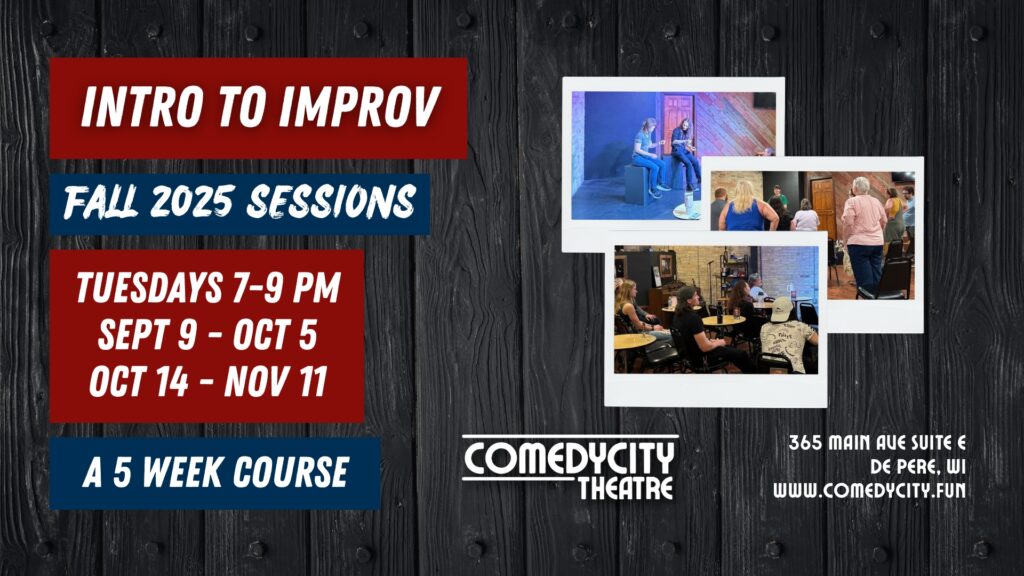 INTRO TO IMPROV

FALL 2025 SESSIONS

TUESDAYS 7-9 PM
SEPT 9 - OCT 5
OCT 14 - NOV 11

A 5 WEEK COURSE

COMEDYCITY THEATRE

365 MAIN AVE SUITE E
DE PERE, WI
WWW.COMEDYCITY.FUN